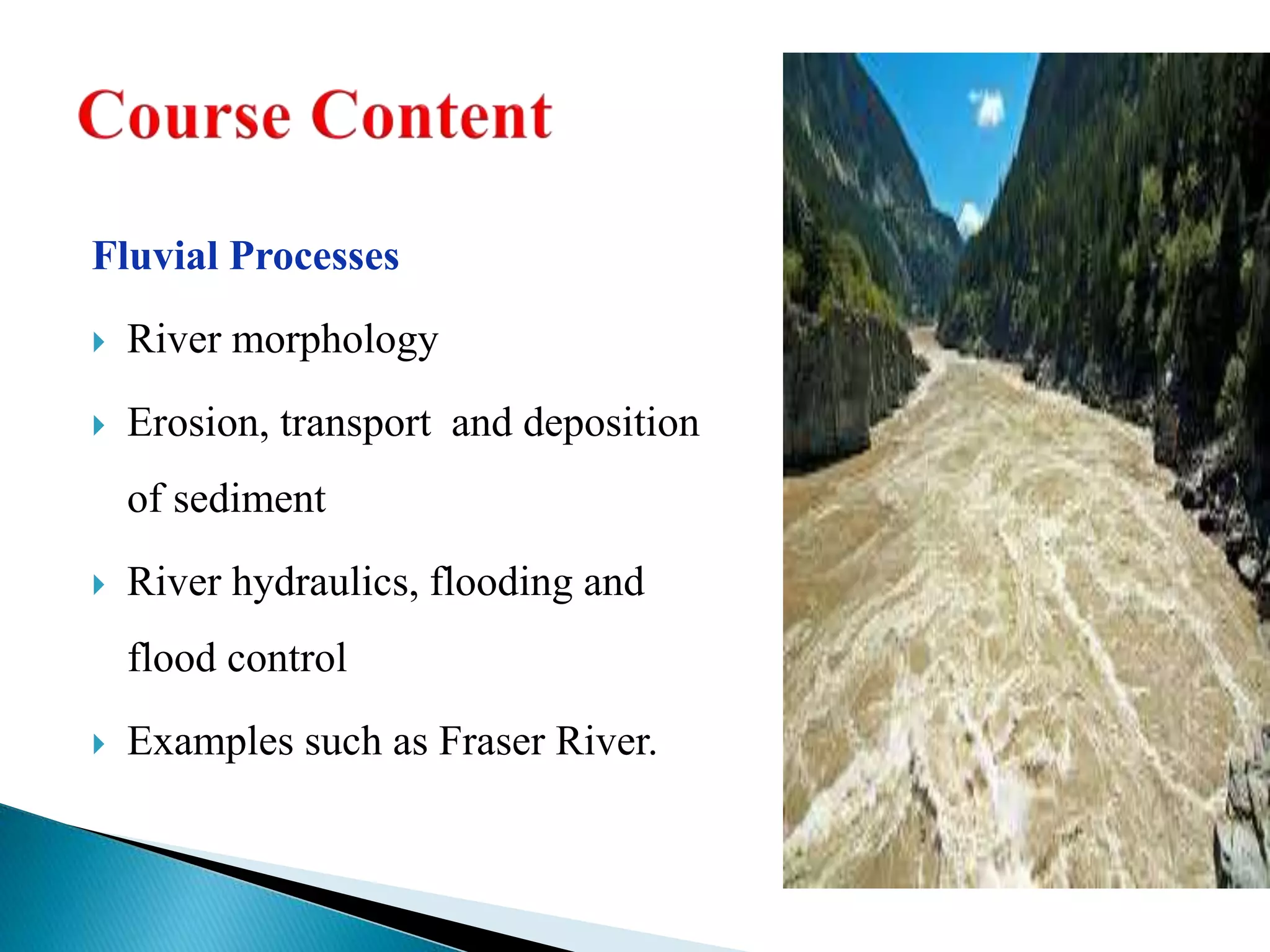 Course Content

Fluvial Processes

River morphology

Erosion, transport and deposition of sediment

River hydraulics, flooding and flood control

Examples such as Fraser River.